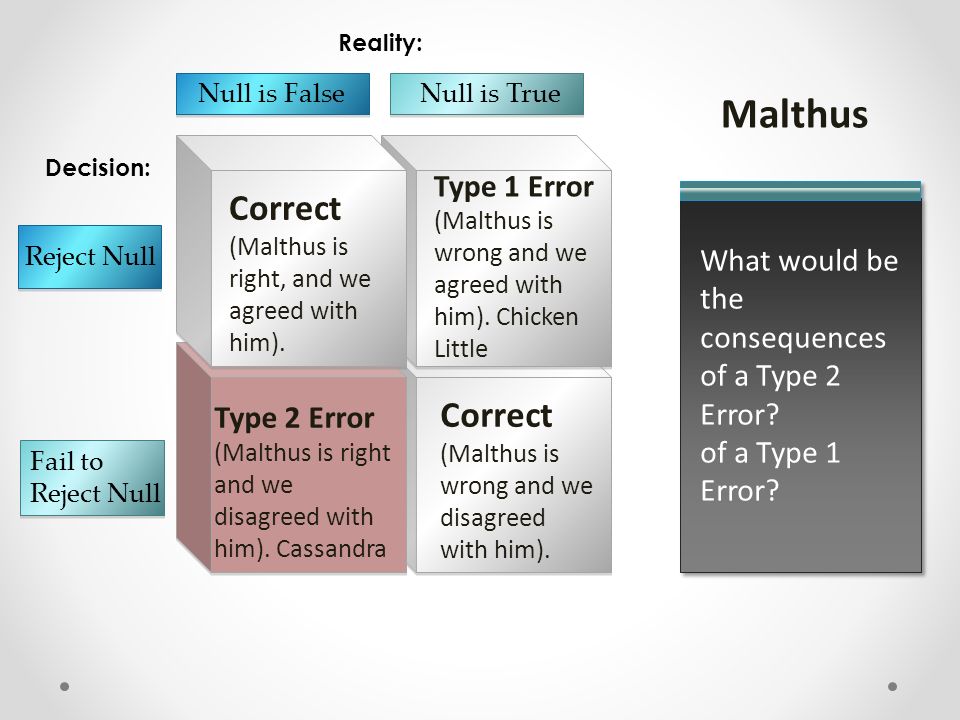 Reality:

Null is False

Null is True

Malthus

Decision:

Reject Null

Correct
(Malthus is right, and we agreed with him).

Type 1 Error
(Malthus is wrong and we agreed with him). Chicken Little

Fail to Reject Null

Type 2 Error
(Malthus is right and we disagreed with him). Cassandra

Correct
(Malthus is wrong and we disagreed with him).

What would be the consequences of a Type 2 Error?
of a Type 1 Error?